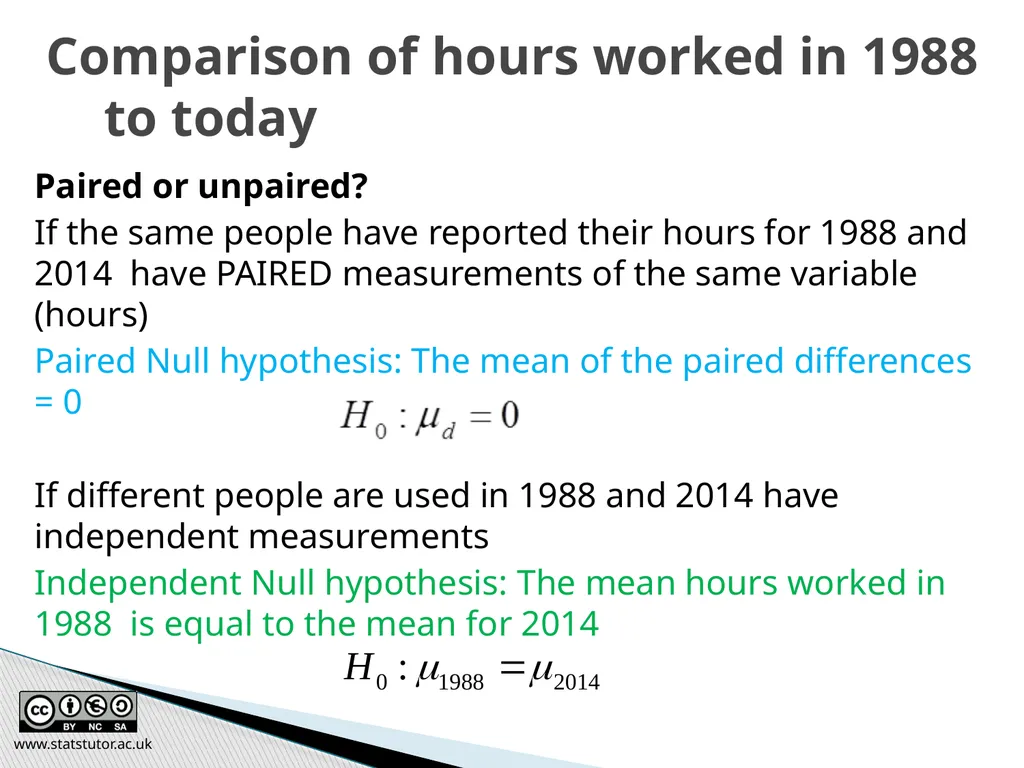 Comparison of hours worked in 1988 to today

Paired or unpaired?

If the same people have reported their hours for 1988 and 2014 have PAIRED measurements of the same variable (hours)

Paired Null hypothesis: The mean of the paired differences = 0

$H_0 : \mu_d = 0$

If different people are used in 1988 and 2014 have independent measurements

Independent Null hypothesis: The mean hours worked in 1988 is equal to the mean for 2014

$H_0 : \mu_{1988} = \mu_{2014}$

BY NC SA

www.statstutor.ac.uk